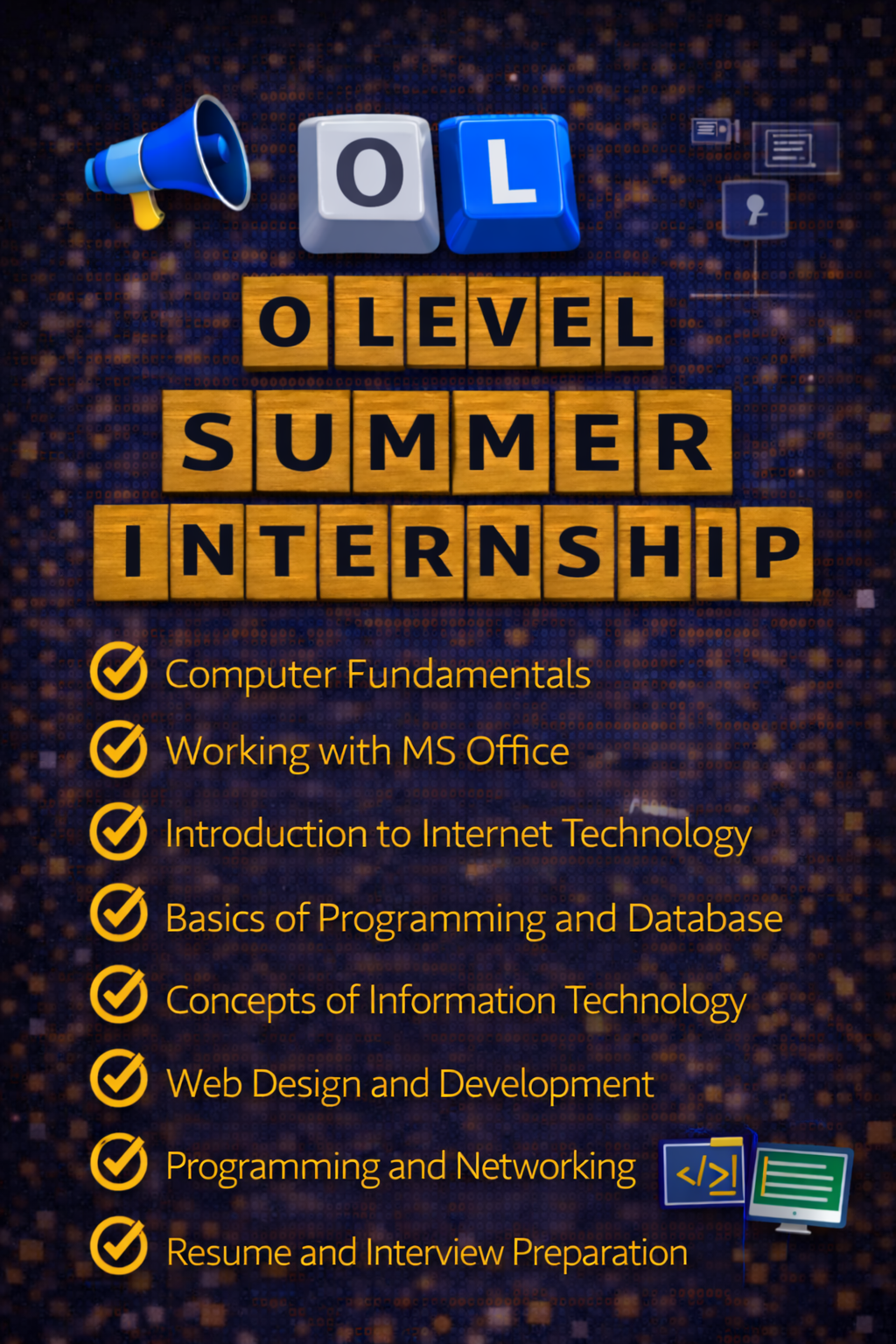 O L

O LEVEL
SUMMER
INTERNSHIP

Computer Fundamentals
Working with MS Office
Introduction to Internet Technology
Basics of Programming and Database
Concepts of Information Technology
Web Design and Development
Programming and Networking
Resume and Interview Preparation

</>